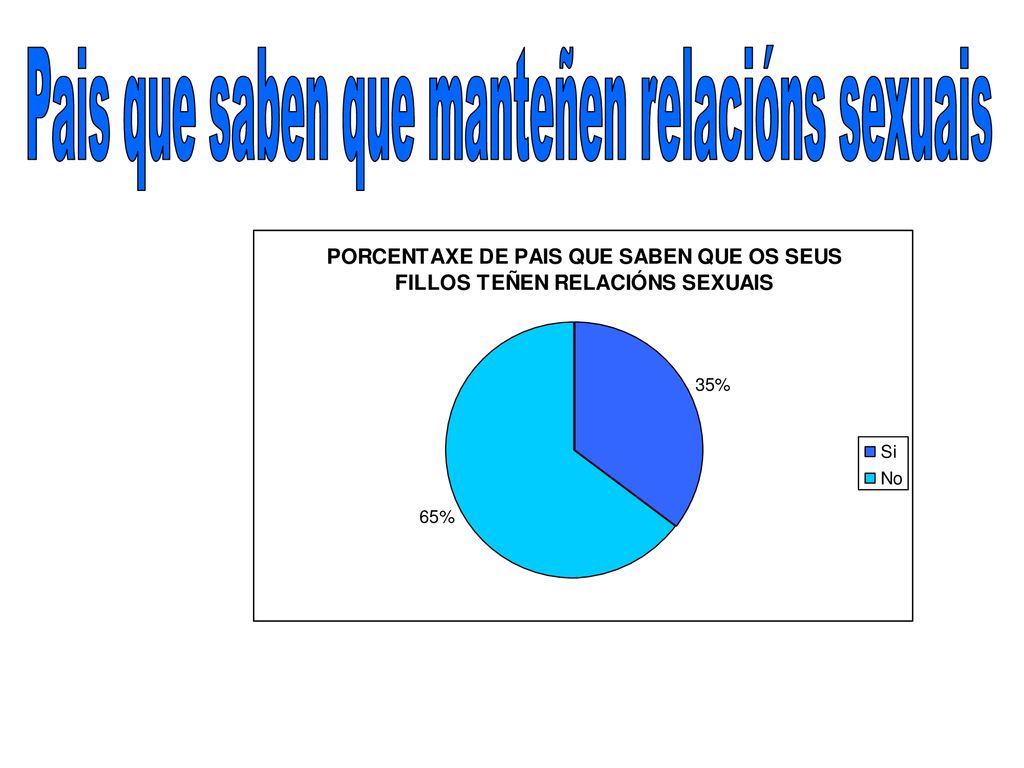 Pais que saben que manteñen relacións sexuais

PORCENTAXE DE PAIS QUE SABEN QUE OS SEUS FILLOS TEÑEN RELACIÓNS SEXUAIS

35%

65%

Si
No